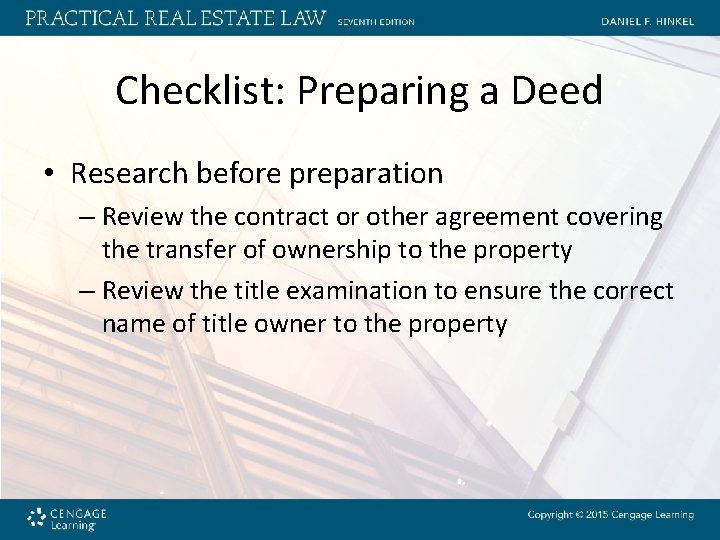 PRACTICAL REAL ESTATE LAW SEVENTH EDITION DANIEL F. HINKEL

Checklist: Preparing a Deed

• Research before preparation
– Review the contract or other agreement covering the transfer of ownership to the property
– Review the title examination to ensure the correct name of title owner to the property

CENGAGE Learning

Copyright © 2015 Cengage Learning